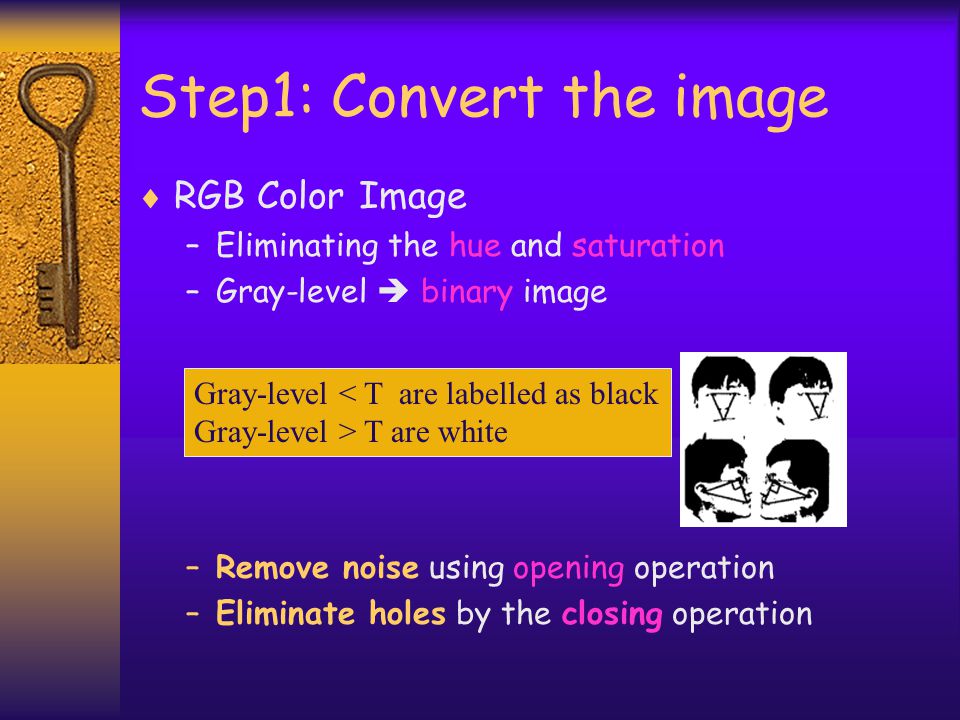 Step1: Convert the image

♦ RGB Color Image
– Eliminating the hue and saturation
– Gray-level ➔ binary image

Gray-level < T are labelled as black
Gray-level > T are white

– Remove noise using opening operation
– Eliminate holes by the closing operation